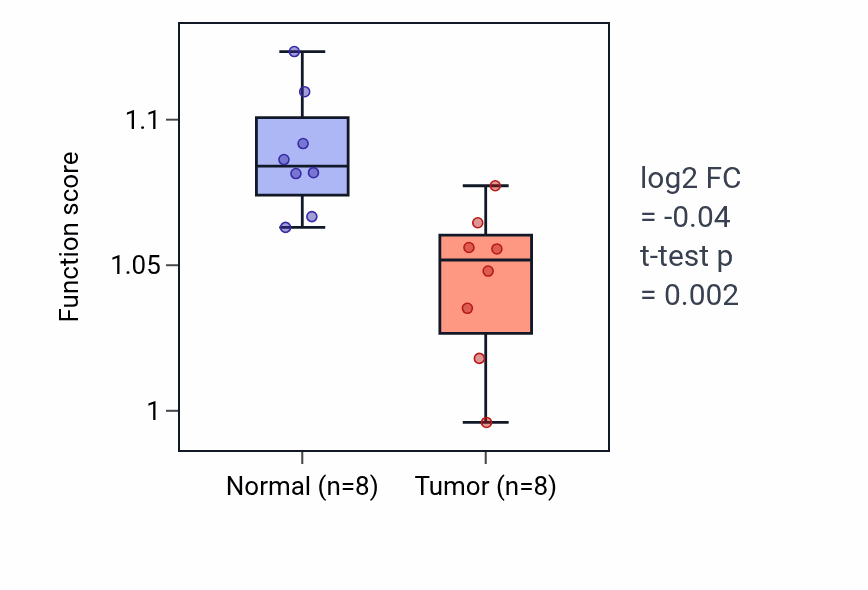 Function score

1.1

1.05

1

Normal (n=8)

Tumor (n=8)

log2 FC
= -0.04
t-test p
= 0.002